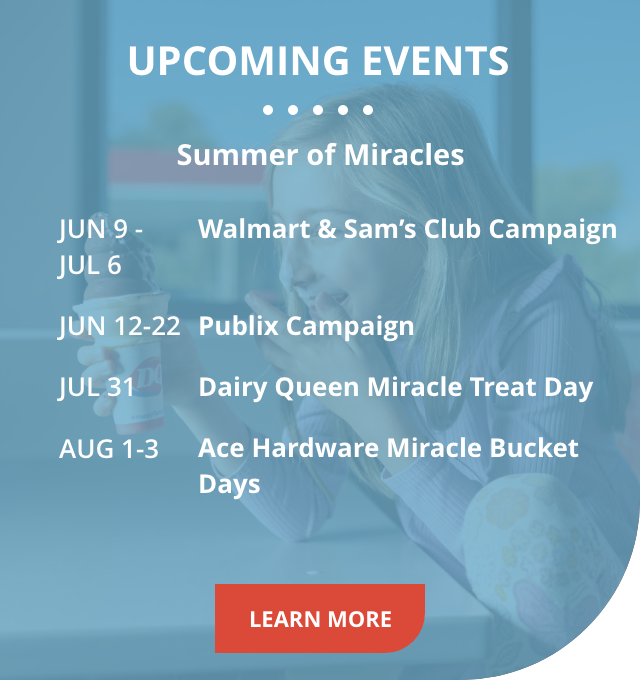 UPCOMING EVENTS

Summer of Miracles

JUN 9 - JUL 6 Walmart & Sam's Club Campaign

JUN 12-22 Publix Campaign

JUL 31 Dairy Queen Miracle Treat Day

AUG 1-3 Ace Hardware Miracle Bucket Days

LEARN MORE